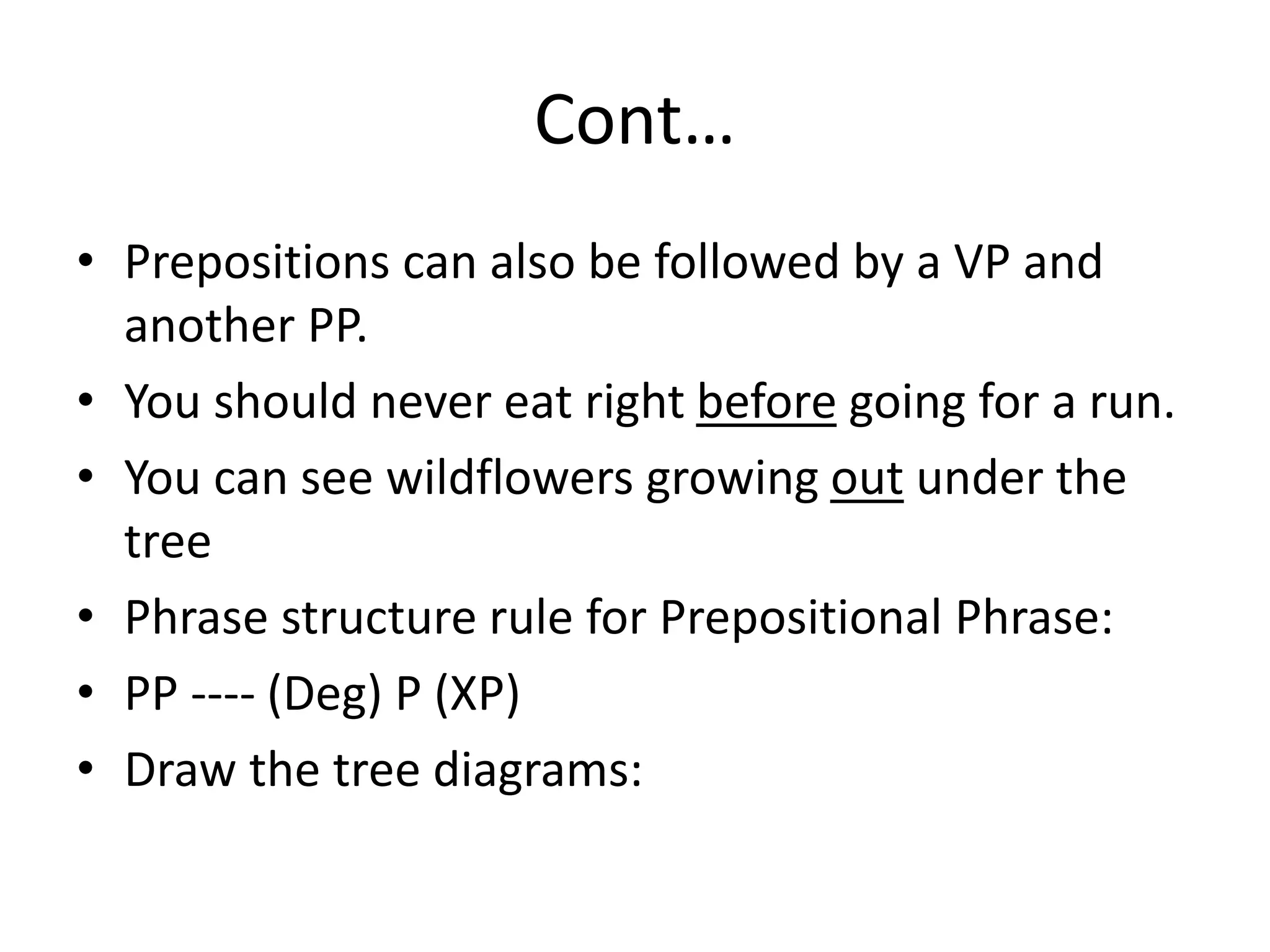 Cont…

• Prepositions can also be followed by a VP and another PP.
• You should never eat right before going for a run.
• You can see wildflowers growing out under the tree
• Phrase structure rule for Prepositional Phrase:
• PP ---- (Deg) P (XP)
• Draw the tree diagrams: